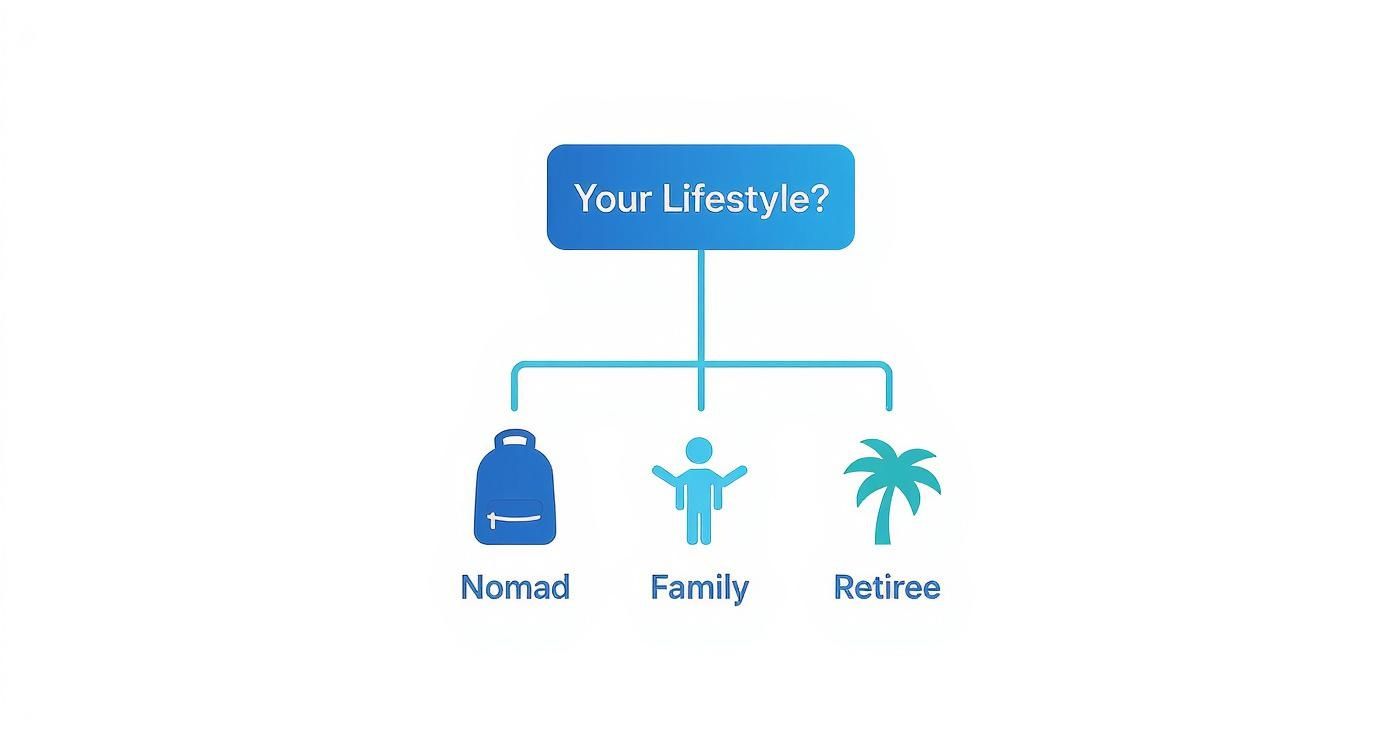 Your Lifestyle?

Nomad

Family

Retiree